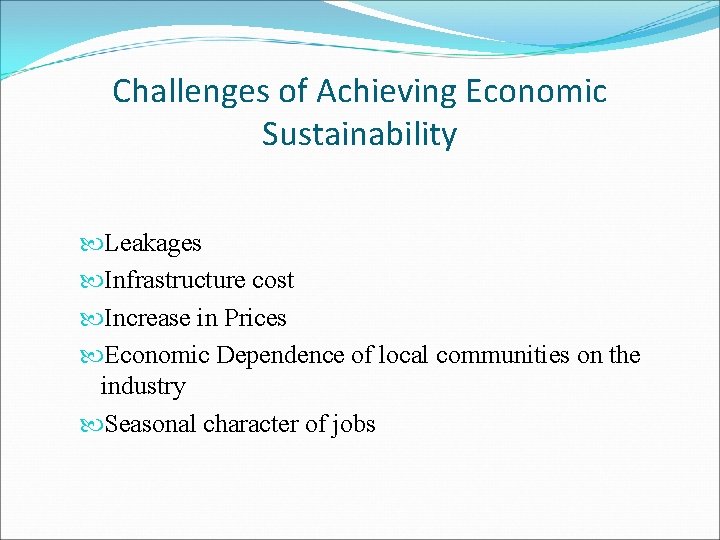 Challenges of Achieving Economic Sustainability

Leakages

Infrastructure cost

Increase in Prices

Economic Dependence of local communities on the industry

Seasonal character of jobs